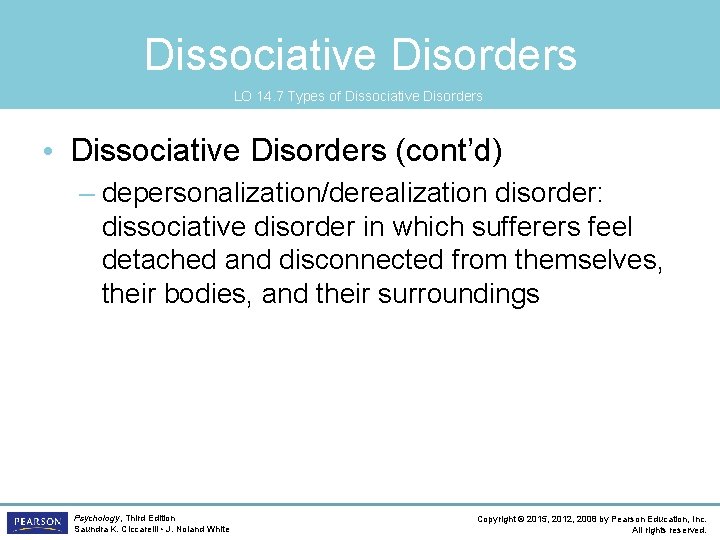 Dissociative Disorders

LO 14.7 Types of Dissociative Disorders

• Dissociative Disorders (cont'd)

– depersonalization/derealization disorder: dissociative disorder in which sufferers feel detached and disconnected from themselves, their bodies, and their surroundings

PEARSON

Psychology, Third Edition
Saundra K. Ciccarelli • J. Noland White

Copyright © 2015, 2012, 2008 by Pearson Education, Inc.
All rights reserved.